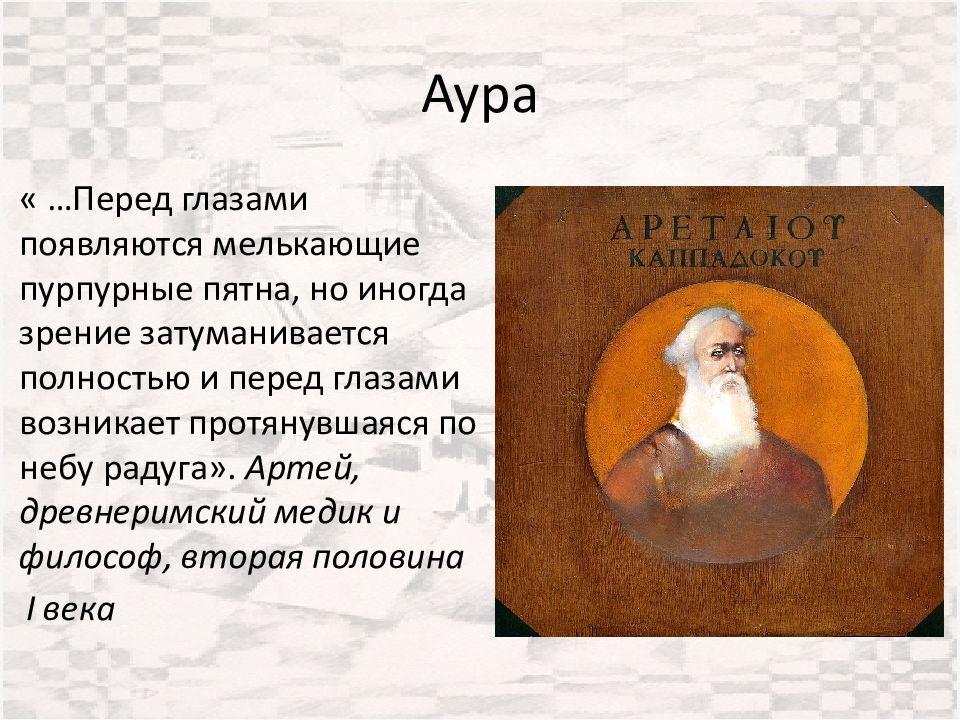 Аура

« …Перед глазами появляются мелькающие пурпурные пятна, но иногда зрение затуманивается полностью и перед глазами возникает протянувшаяся по небу радуга». Артей, древнеримский медик и философ, вторая половина I века

ΑΡΕΤΑΙΟΥ
ΚΑΠΠΑΔΟΚΟΥ